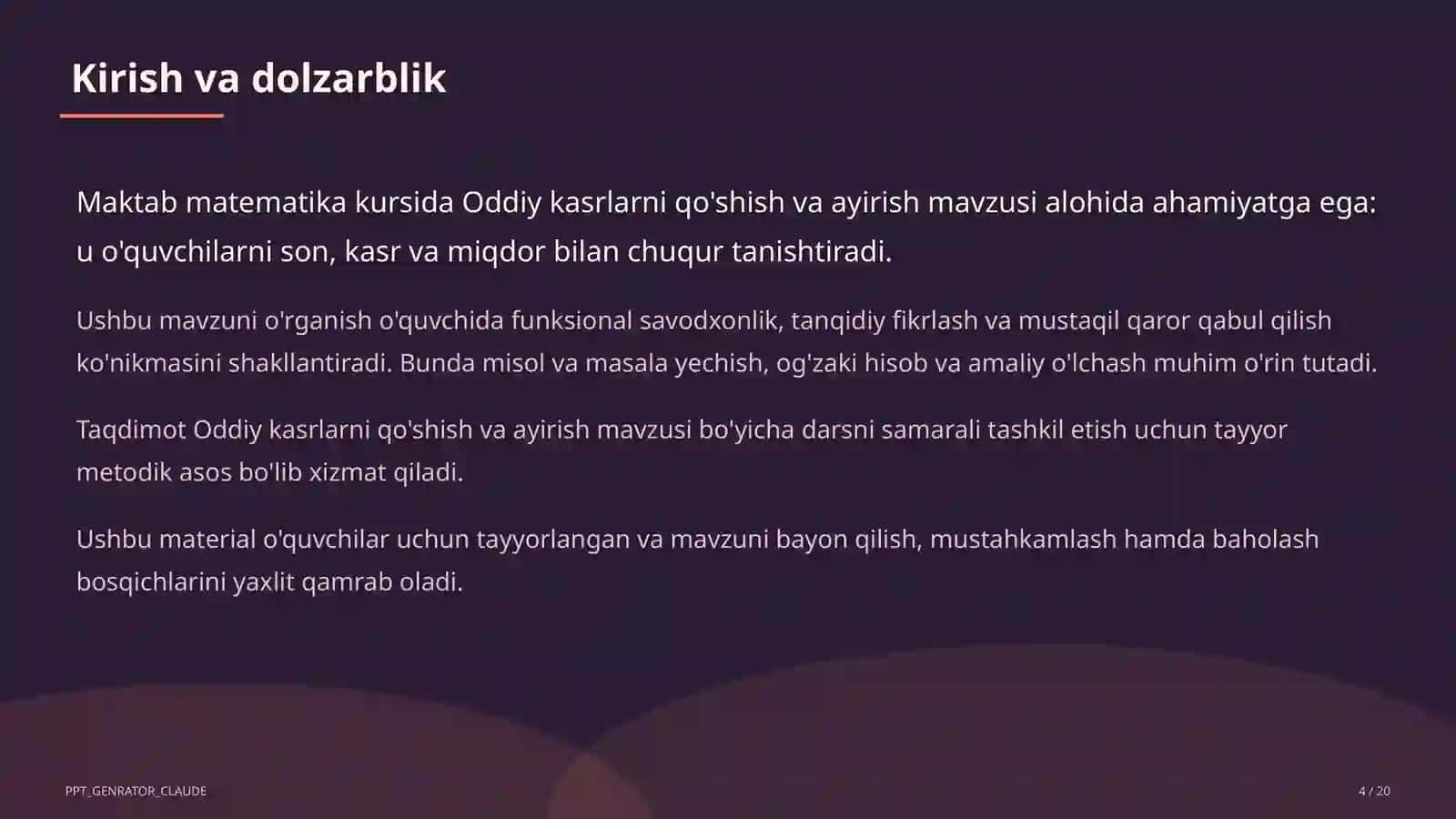 Kirish va dolzarblik

Maktab matematika kursida Oddiy kasrlarni qo'shish va ayirish mavzusi alohida ahamiyatga ega: u o'quvchilarni son, kasr va miqdor bilan chuqur tanishtiradi.

Ushbu mavzuni o'rganish o'quvchida funksional savodxonlik, tanqidiy fikrlash va mustaqil qaror qabul qilish ko'nikmasini shakllantiradi. Bunda misol va masala yechish, og'zaki hisob va amaliy o'lchash muhim o'rin tutadi.

Taqdimot Oddiy kasrlarni qo'shish va ayirish mavzusi bo'yicha darsni samarali tashkil etish uchun tayyor metodik asos bo'lib xizmat qiladi.

Ushbu material o'quvchilar uchun tayyorlangan va mavzuni bayon qilish, mustahkamlash hamda baholash bosqichlarini yaxlit qamrab oladi.

PPT_GENRATOR_CLAUDE

4 / 20